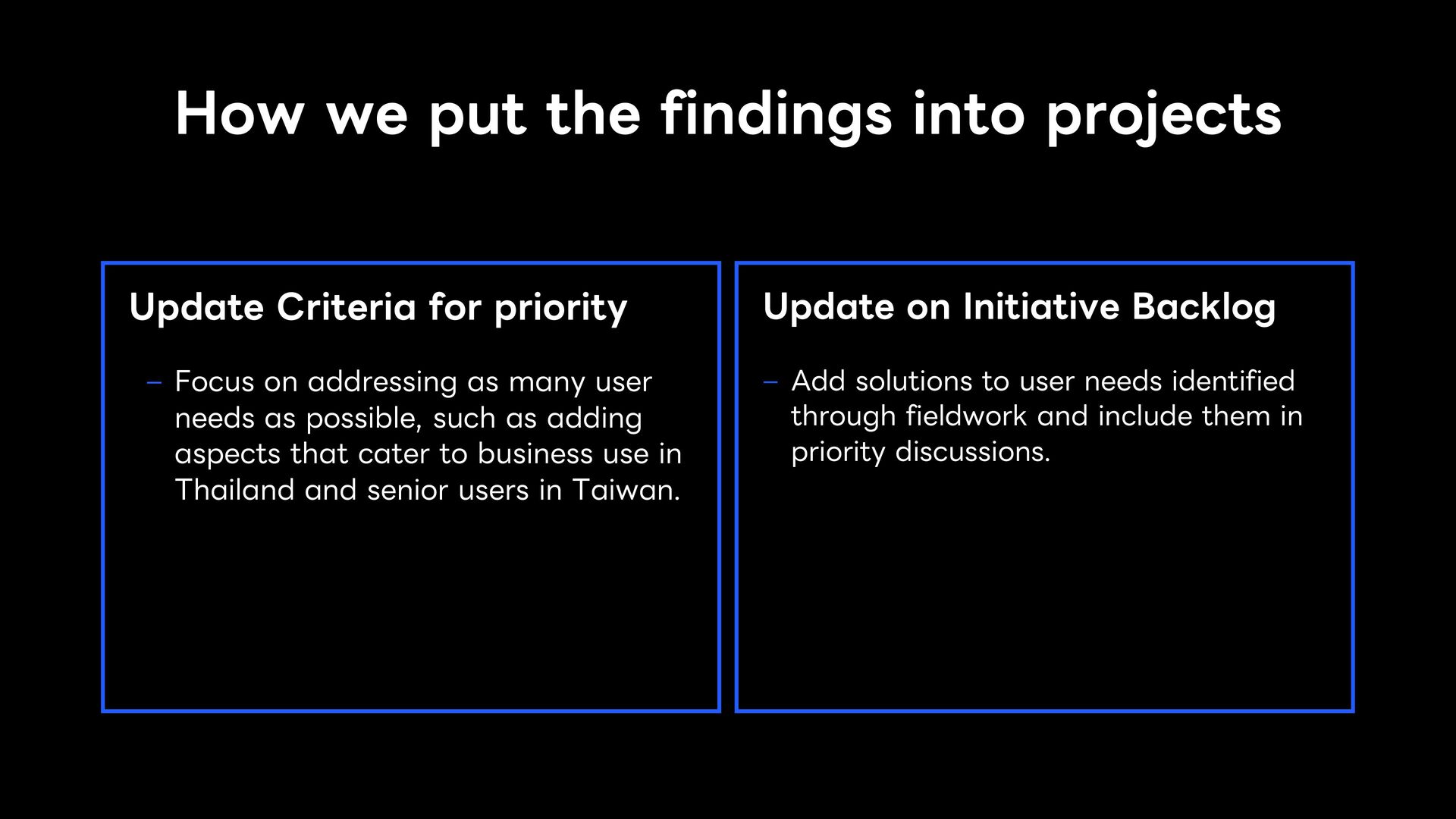 How we put the findings into projects

Update Criteria for priority

– Focus on addressing as many user needs as possible, such as adding aspects that cater to business use in Thailand and senior users in Taiwan.

Update on Initiative Backlog

– Add solutions to user needs identified through fieldwork and include them in priority discussions.